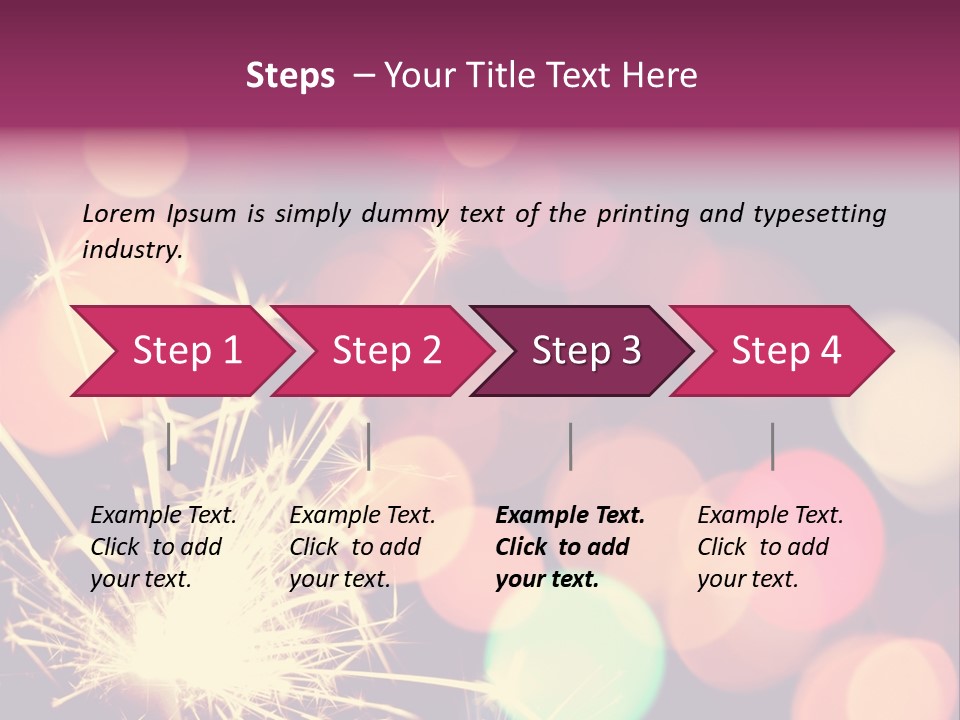 Steps – Your Title Text Here

Lorem Ipsum is simply dummy text of the printing and typesetting industry.

Step 1

Step 2

Step 3

Step 4

Example Text. Click to add your text.

Example Text. Click to add your text.

Example Text. Click to add your text.

Example Text. Click to add your text.